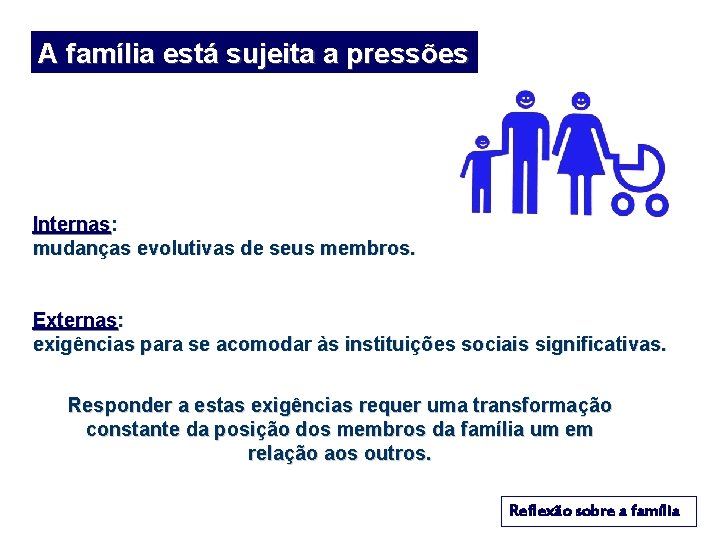 A família está sujeita a pressões

Internas:
mudanças evolutivas de seus membros.

Externas:
exigências para se acomodar às instituições sociais significativas.

Responder a estas exigências requer uma transformação constante da posição dos membros da família um em relação aos outros.

Reflexão sobre a família